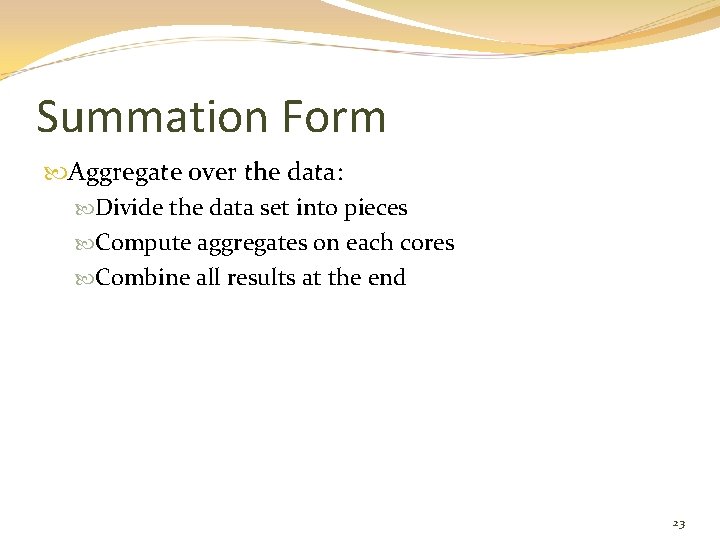 Summation Form

Aggregate over the data:

Divide the data set into pieces

Compute aggregates on each cores

Combine all results at the end

23